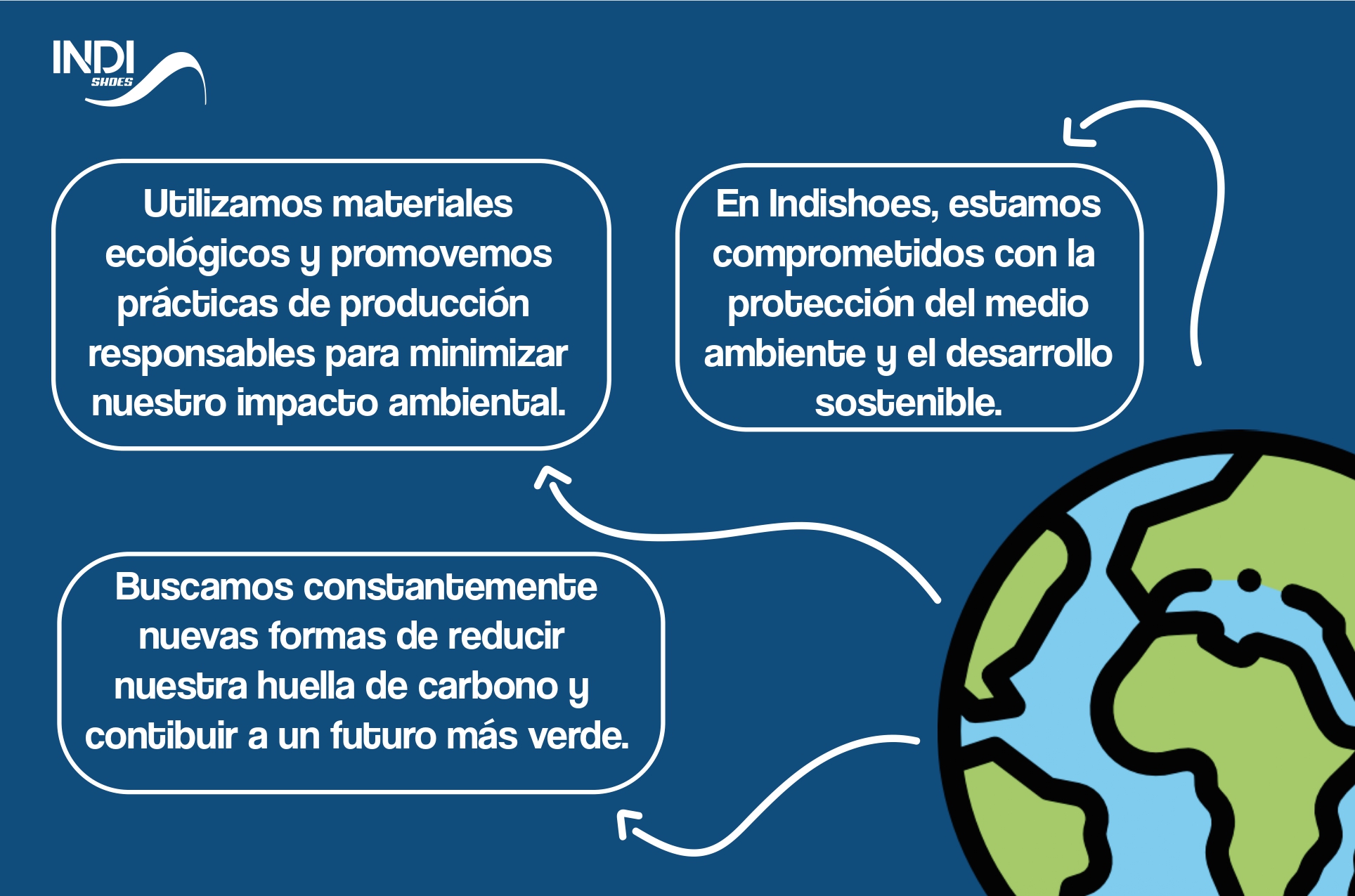 INDI SHOES

Utilizamos materiales ecológicos y promovemos prácticas de producción responsables para minimizar nuestro impacto ambiental.

En Indishoes, estamos comprometidos con la protección del medio ambiente y el desarrollo sostenible.

Buscamos constantemente nuevas formas de reducir nuestra huella de carbono y contibuir a un futuro más verde.